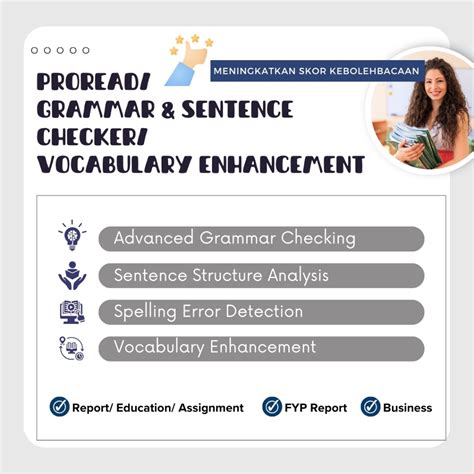 MENINGKATKAN SKOR KEBOLEHBACAAN

PROREAD/ GRAMMAR & SENTENCE CHECKER/ VOCABULARY ENHANCEMENT

Advanced Grammar Checking

Sentence Structure Analysis

Spelling Error Detection

Vocabulary Enhancement

Report/ Education/ Assignment

FYP Report

Business